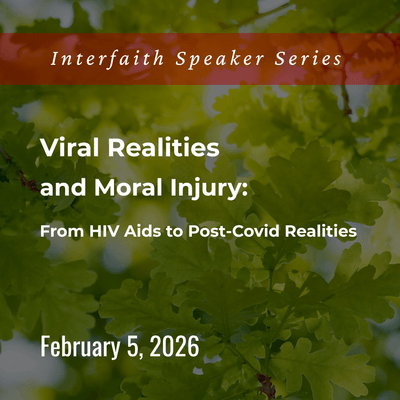 Interfaith Speaker Series

Viral Realities and Moral Injury:

From HIV Aids to Post-Covid Realities

February 5, 2026